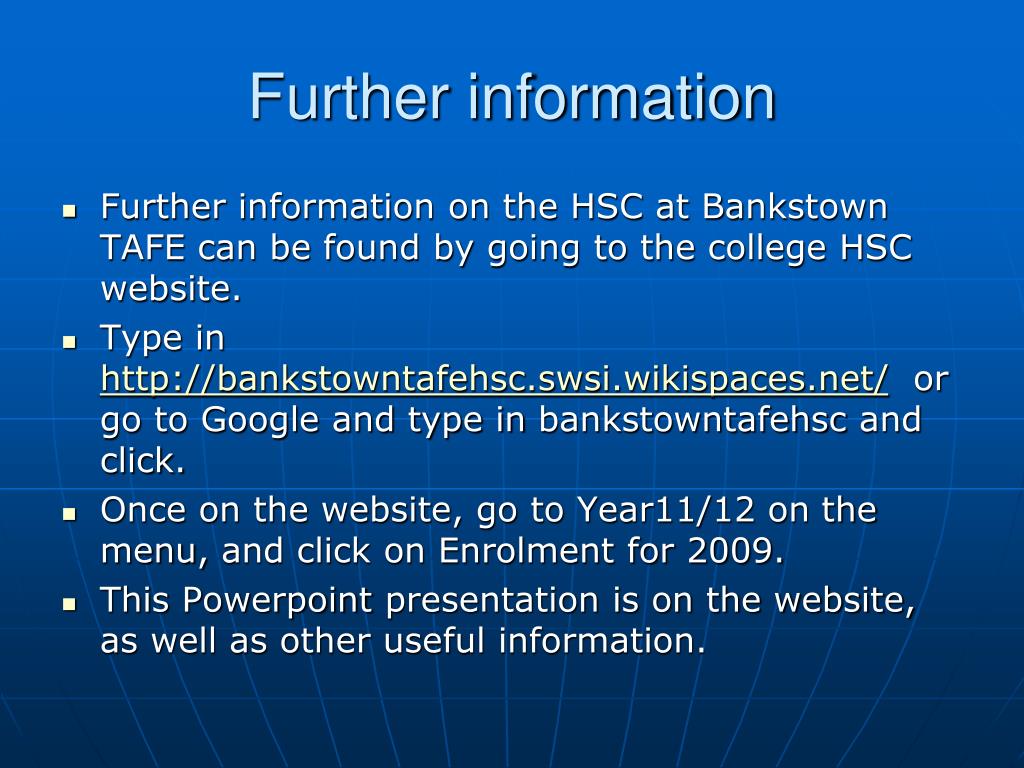 Further information

- Further information on the HSC at Bankstown TAFE can be found by going to the college HSC website.
- Type in http://bankstowntafehsc.swsi.wikispaces.net/ or go to Google and type in bankstowntafehsc and click.
- Once on the website, go to Year11/12 on the menu, and click on Enrolment for 2009.
- This Powerpoint presentation is on the website, as well as other useful information.